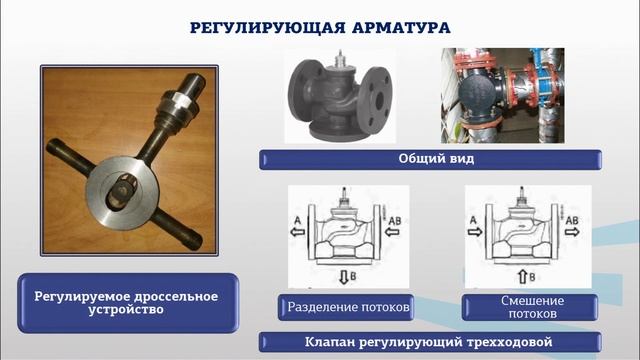 РЕГУЛИРУЮЩАЯ АРМАТУРА

Общий вид

A

AB

B

A

AB

B

Регулируемое дроссельное устройство

Разделение потоков

Смешение потоков

Клапан регулирующий трехходовой